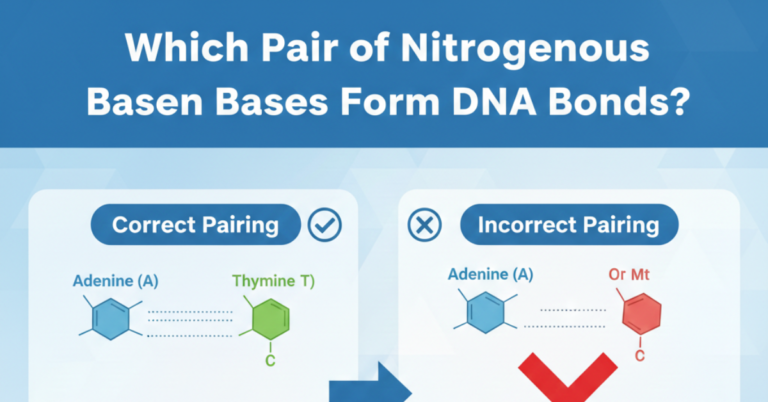 Which Pair of Nitrogenous Basen Bases Form DNA Bonds?

Correct Pairing

Adenine (A)

Thymine T)

C

Incorrect Pairing

Adenine (A)

Or Mt

C